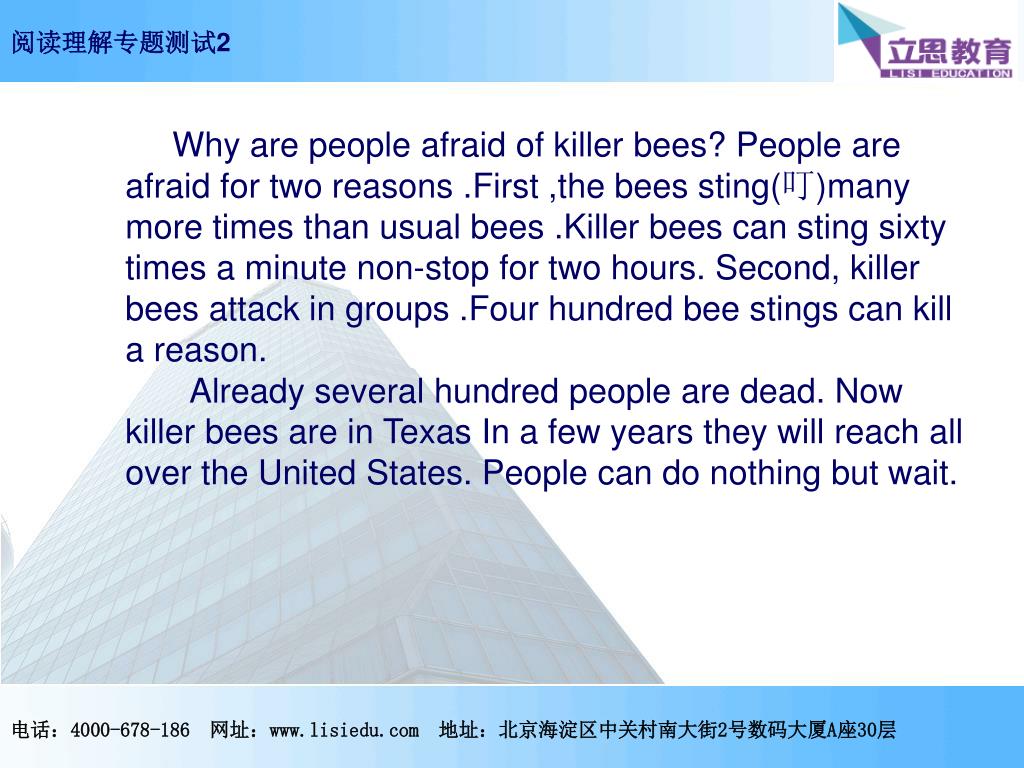 阅读理解专题测试2

立思教育
LISI EDUCATION

Why are people afraid of killer bees? People are afraid for two reasons .First ,the bees sting(叮)many more times than usual bees .Killer bees can sting sixty times a minute non-stop for two hours. Second, killer bees attack in groups .Four hundred bee stings can kill a reason.

Already several hundred people are dead. Now killer bees are in Texas In a few years they will reach all over the United States. People can do nothing but wait.

电话：4000-678-186 网址：www.lisiedu.com 地址：北京海淀区中关村南大街2号数码大厦A座30层